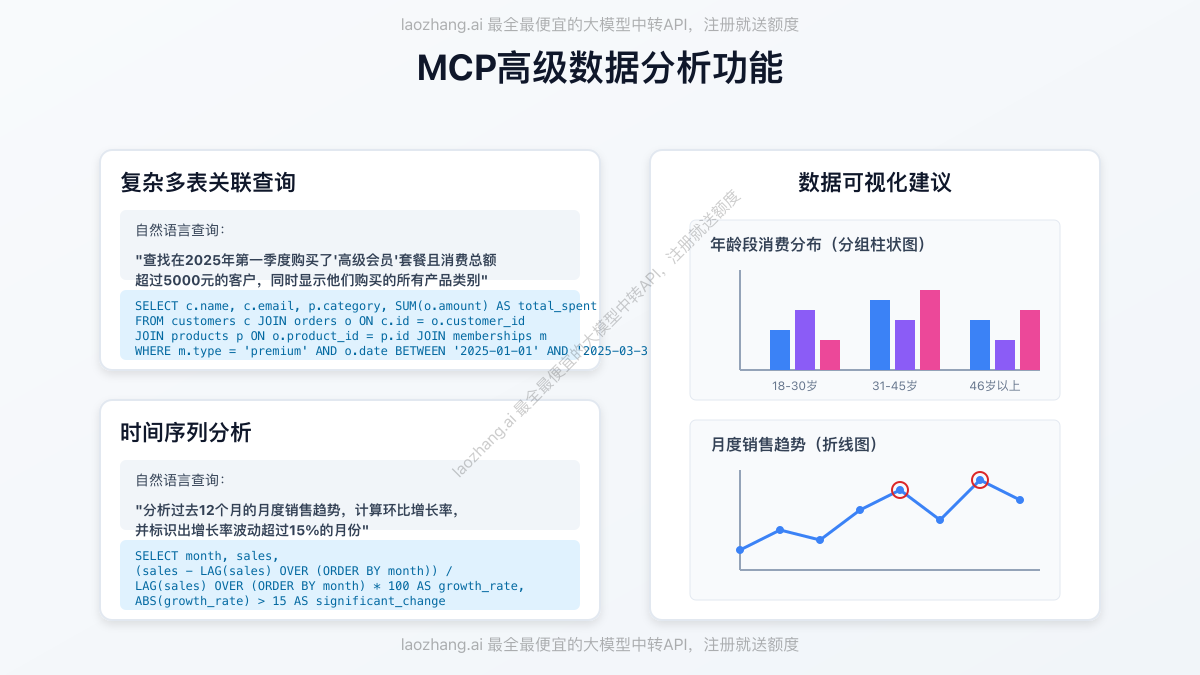 laozhang.ai 最全最便宜的大模型中转API，注册就送额度

MCP高级数据分析功能

复杂多表关联查询

自然语言查询：

"查找在2025年第一季度购买了'高级会员'套餐且消费总额超过5000元的客户，同时显示他们购买的所有产品类别"

SELECT c.name, c.email, p.category, SUM(o.amount) AS total_spent
FROM customers c JOIN orders o ON c.id = o.customer_id
JOIN products p ON o.product_id = p.id JOIN memberships m
WHERE m.type = 'premium' AND o.date BETWEEN '2025-01-01' AND '2025-03-3

时间序列分析

自然语言查询：

"分析过去12个月的月度销售趋势，计算环比增长率，并标识出增长率波动超过15%的月份"

SELECT month, sales,
(sales - LAG(sales) OVER (ORDER BY month)) /
LAG(sales) OVER (ORDER BY month) * 100 AS growth_rate,
ABS(growth_rate) > 15 AS significant_change

数据可视化建议

年龄段消费分布（分组柱状图）

18-30岁 31-45岁 46岁以上

月度销售趋势（折线图）

laozhang.ai 最全最便宜的大模型中转API，注册就送额度

laozhang.ai 最全最便宜的大模型中转API，注册就送额度